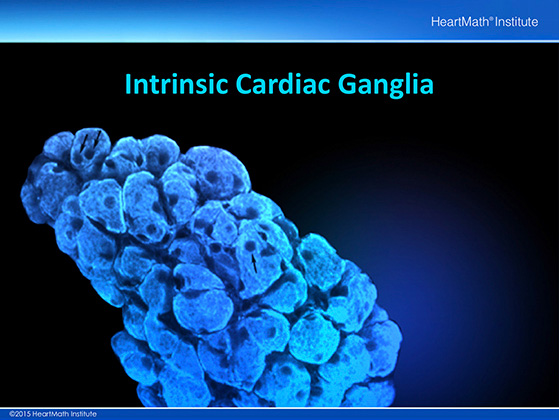 HeartMath® Institute

Intrinsic Cardiac Ganglia

©2015 HeartMath Institute